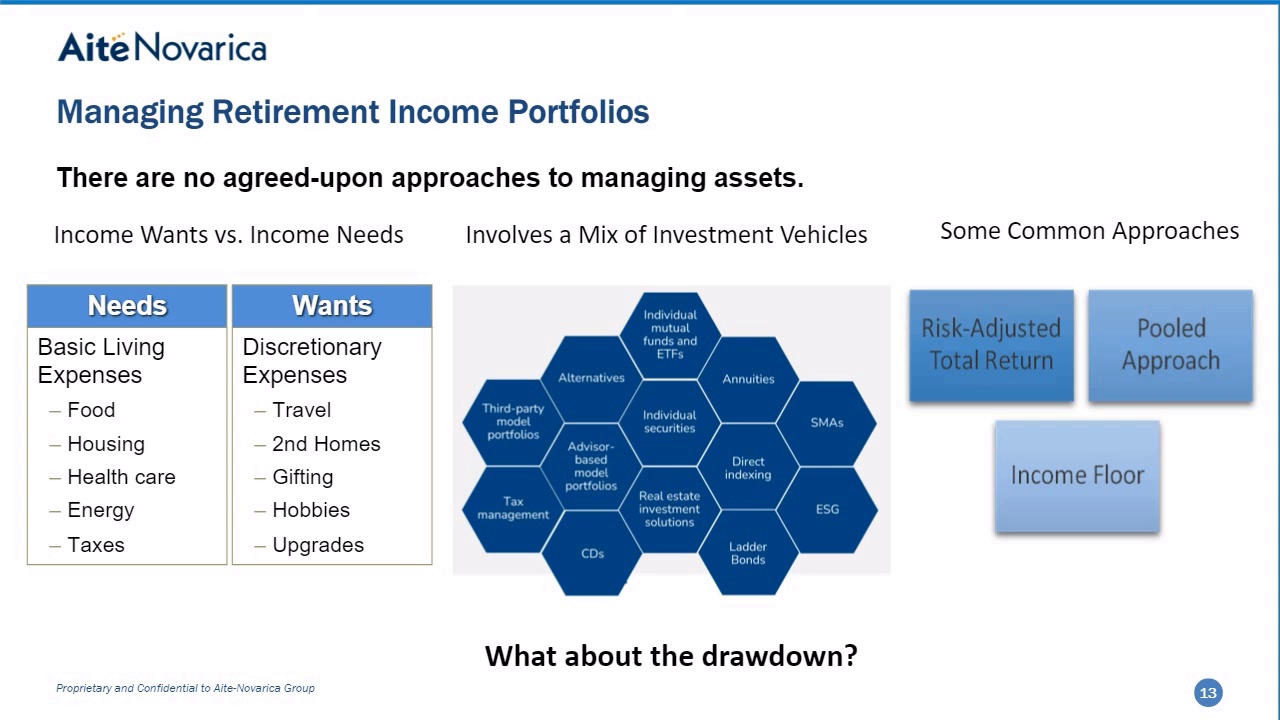 AiteNovarica

Managing Retirement Income Portfolios

There are no agreed-upon approaches to managing assets.

Income Wants vs. Income Needs

| Needs | Wants |
|---|---|
| Basic Living Expenses<br>– Food<br>– Housing<br>– Health care<br>– Energy<br>– Taxes | Discretionary Expenses<br>– Travel<br>– 2nd Homes<br>– Gifting<br>– Hobbies<br>– Upgrades |

Involves a Mix of Investment Vehicles

Individual mutual funds and ETFs
Alternatives
Annuities
Third-party model portfolios
Individual securities
SMAs
Advisor-based model portfolios
Direct indexing
Tax management
Real estate investment solutions
ESG
CDs
Ladder Bonds

Some Common Approaches

Risk-Adjusted Total Return

Pooled Approach

Income Floor

What about the drawdown?

Proprietary and Confidential to Aite-Novarica Group

13